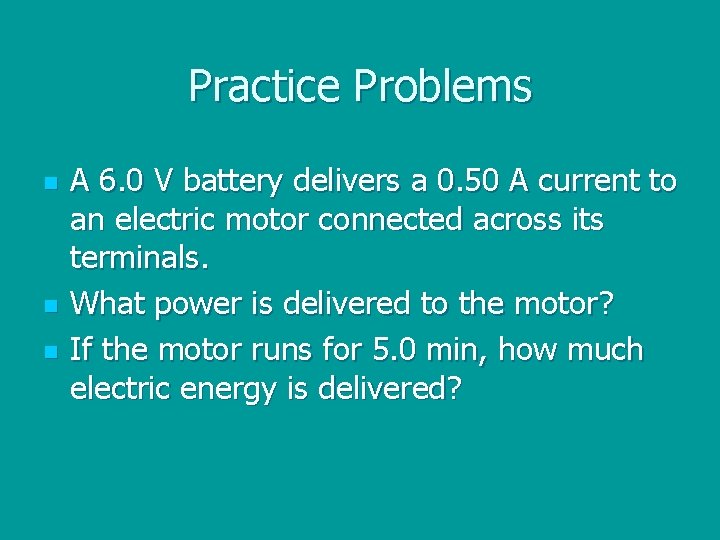 Practice Problems

- A 6.0 V battery delivers a 0.50 A current to an electric motor connected across its terminals.
- What power is delivered to the motor?
- If the motor runs for 5.0 min, how much electric energy is delivered?